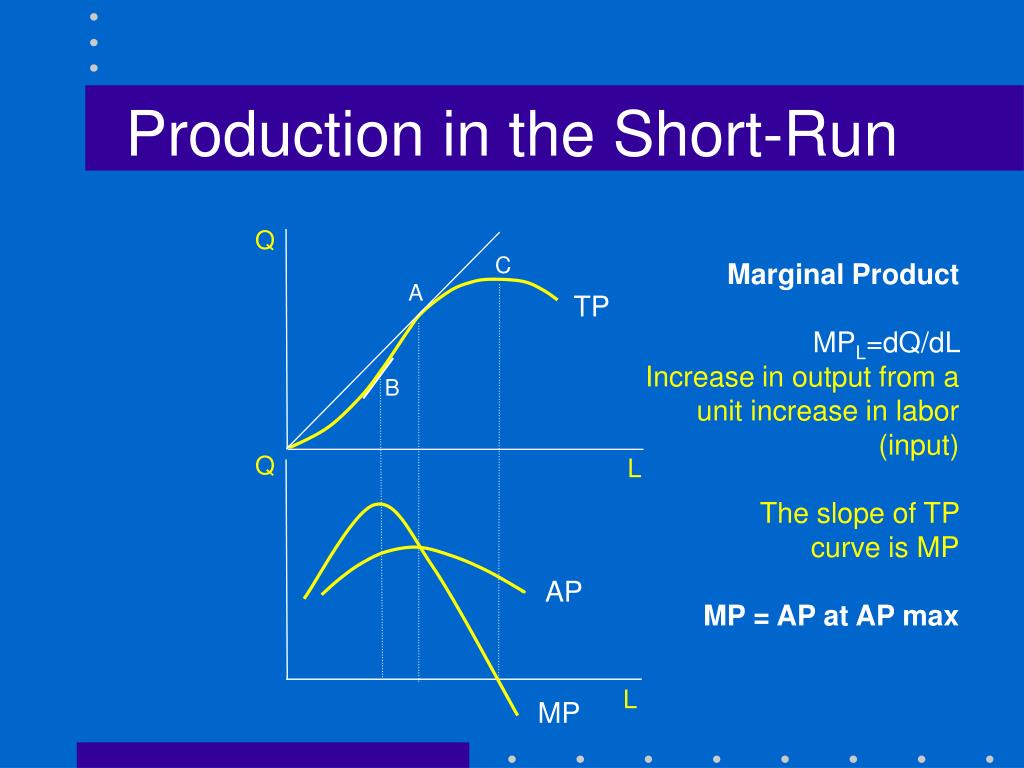 Production in the Short-Run

Q

C

A

TP

B

Q

L

AP

MP

L

Marginal Product

$MP_L$=dQ/dL
Increase in output from a unit increase in labor (input)

The slope of TP curve is MP

MP = AP at AP max